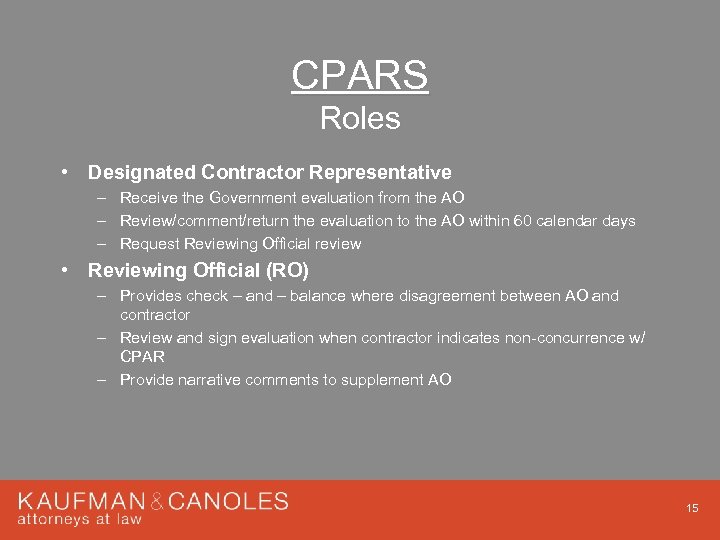 CPARS
Roles

• Designated Contractor Representative
– Receive the Government evaluation from the AO
– Review/comment/return the evaluation to the AO within 60 calendar days
– Request Reviewing Official review

• Reviewing Official (RO)
– Provides check – and – balance where disagreement between AO and contractor
– Review and sign evaluation when contractor indicates non-concurrence w/ CPAR
– Provide narrative comments to supplement AO

KAUFMAN & CANOLES
attorneys at law

15